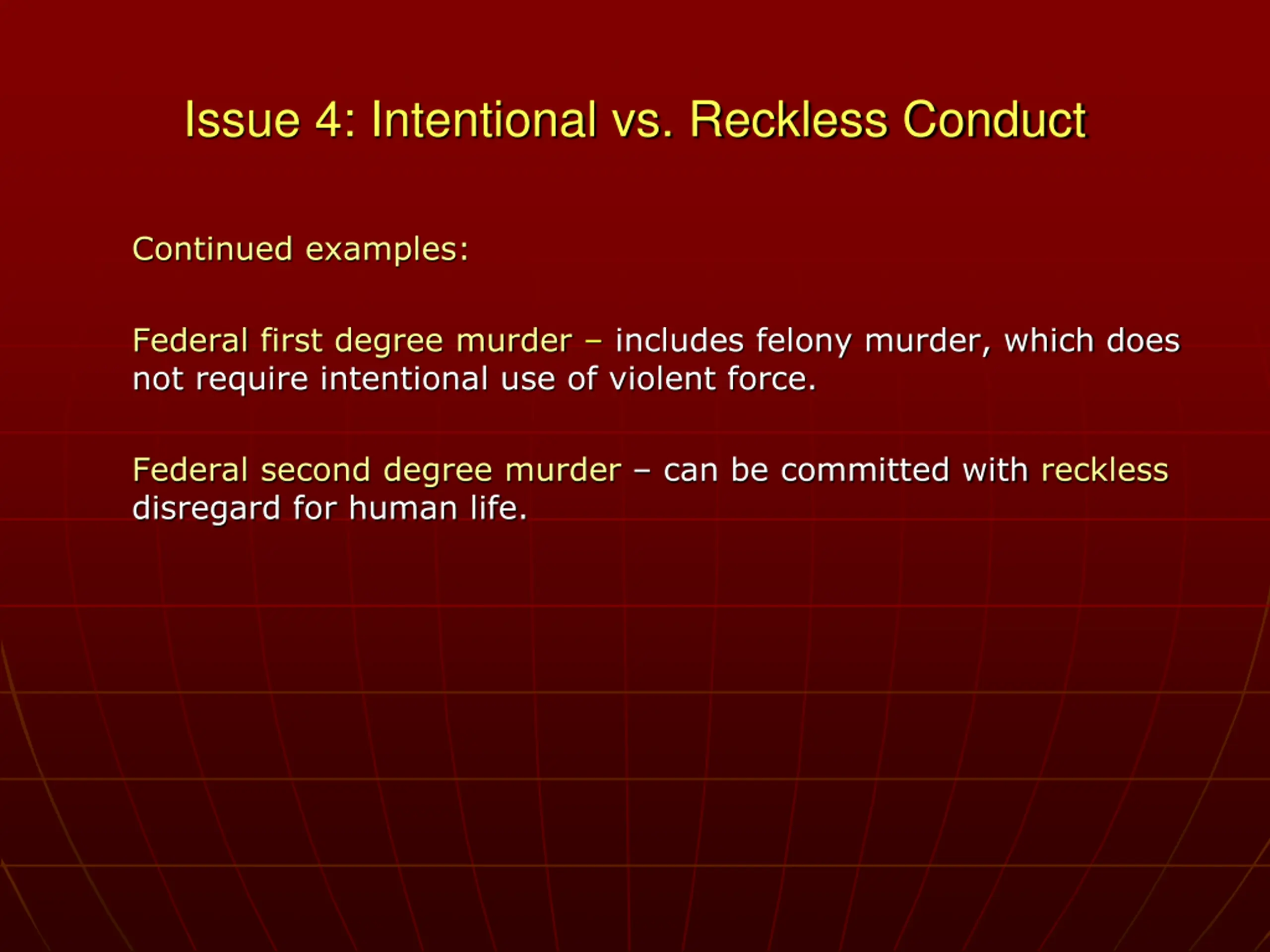 Issue 4: Intentional vs. Reckless Conduct

Continued examples:

Federal first degree murder – includes felony murder, which does not require intentional use of violent force.

Federal second degree murder – can be committed with reckless disregard for human life.